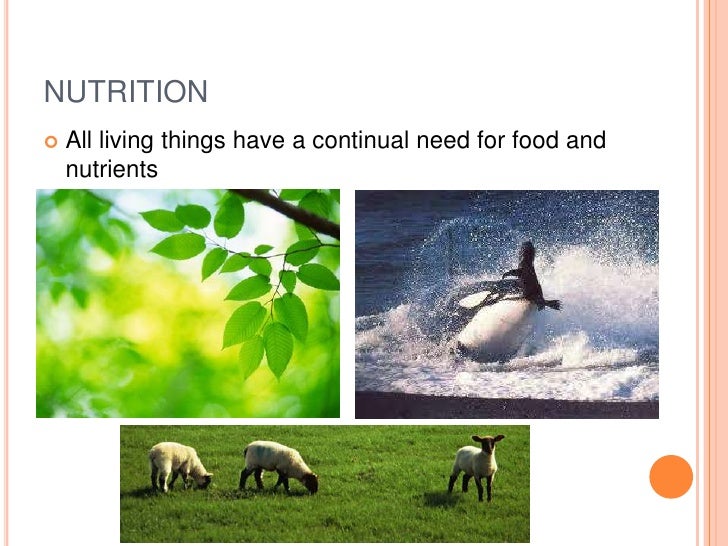 NUTRITION

All living things have a continual need for food and nutrients